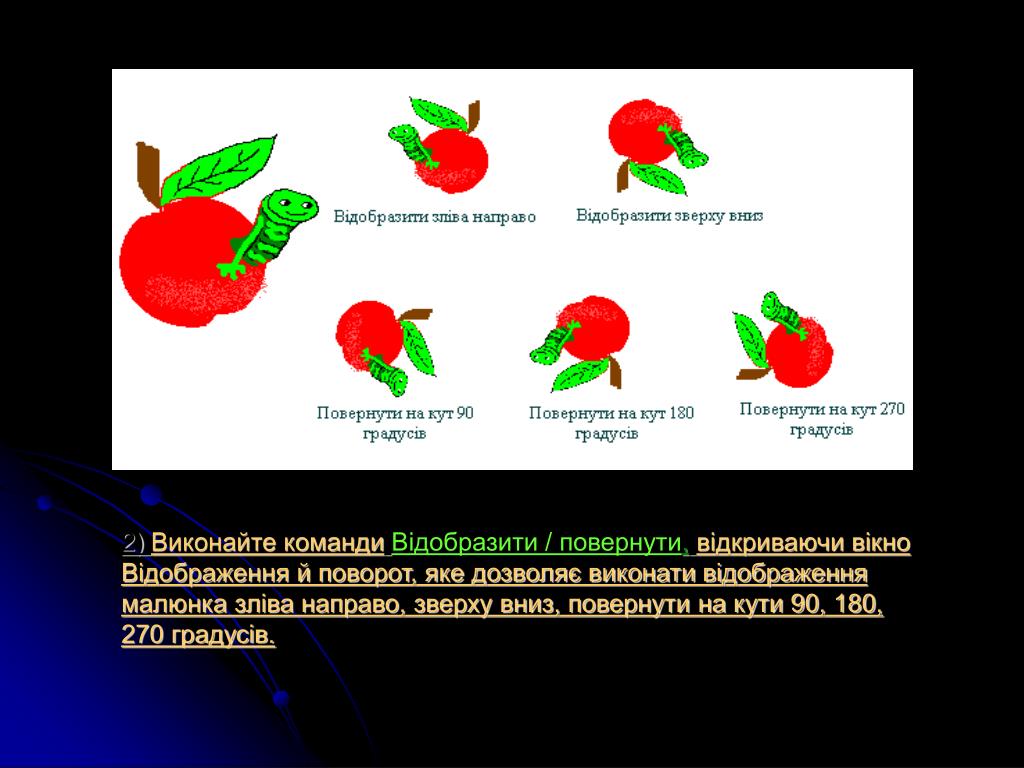 Відобразити зліва направо

Відобразити зверху вниз

Повернути на кут 90 градусів

Повернути на кут 180 градусів

Повернути на кут 270 градусів

2) Виконайте команди Відобразити / повернути, відкриваючи вікно Відображення й поворот, яке дозволяє виконати відображення малюнка зліва направо, зверху вниз, повернути на кути 90, 180, 270 градусів.